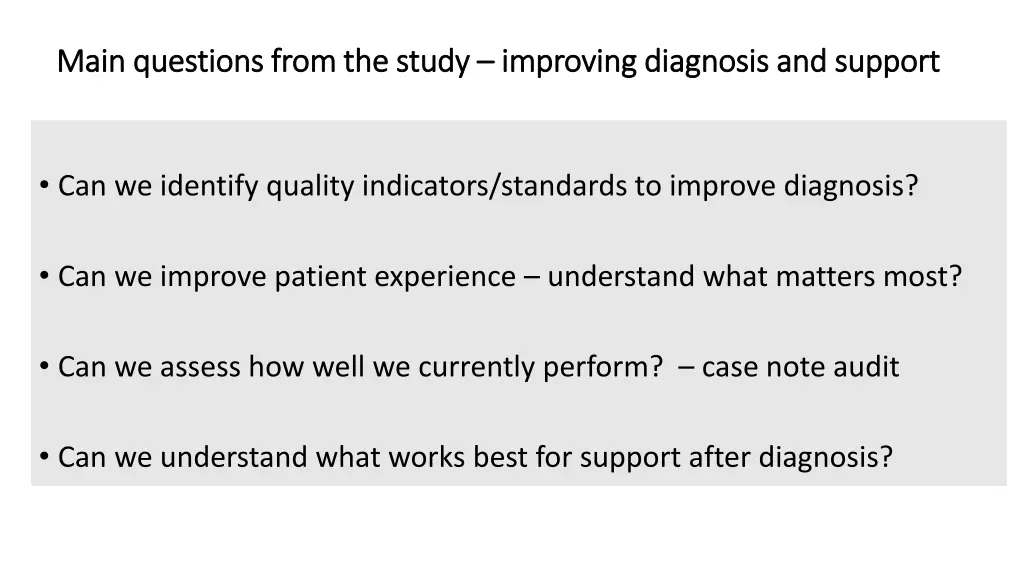 Main questions from the study – improving diagnosis and support

• Can we identify quality indicators/standards to improve diagnosis?

• Can we improve patient experience – understand what matters most?

• Can we assess how well we currently perform? – case note audit

• Can we understand what works best for support after diagnosis?